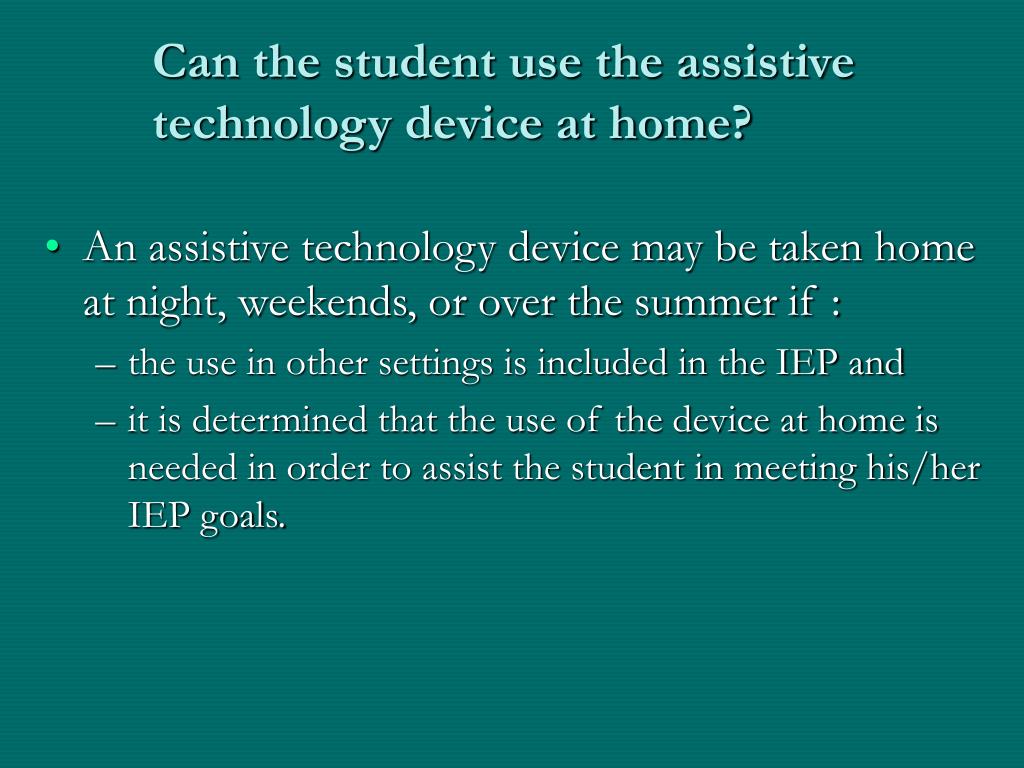 Can the student use the assistive technology device at home?

• An assistive technology device may be taken home at night, weekends, or over the summer if :
– the use in other settings is included in the IEP and
– it is determined that the use of the device at home is needed in order to assist the student in meeting his/her IEP goals.